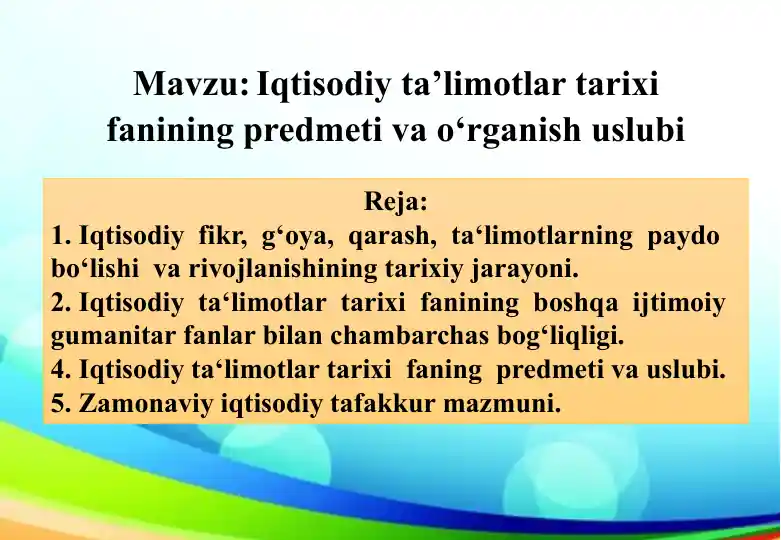 Mavzu: Iqtisodiy ta’limotlar tarixi fanining predmeti va o‘rganish uslubi

Reja:

1. Iqtisodiy fikr, g‘oya, qarash, ta‘limotlarning paydo bo‘lishi va rivojlanishining tarixiy jarayoni.

2. Iqtisodiy ta‘limotlar tarixi fanining boshqa ijtimoiy gumanitar fanlar bilan chambarchas bog‘liqligi.

4. Iqtisodiy ta‘limotlar tarixi faning predmeti va uslubi.

5. Zamonaviy iqtisodiy tafakkur mazmuni.